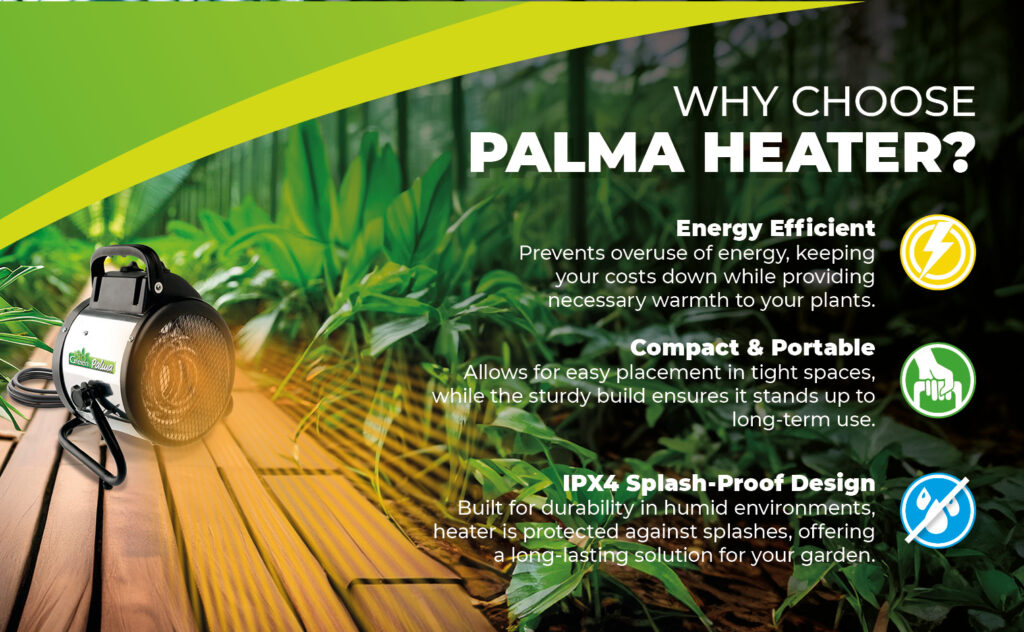 WHY CHOOSE
PALMA HEATER?

Energy Efficient
Prevents overuse of energy, keeping your costs down while providing necessary warmth to your plants.

Compact & Portable
Allows for easy placement in tight spaces, while the sturdy build ensures it stands up to long-term use.

IPX4 Splash-Proof Design
Built for durability in humid environments, heater is protected against splashes, offering a long-lasting solution for your garden.

Palma